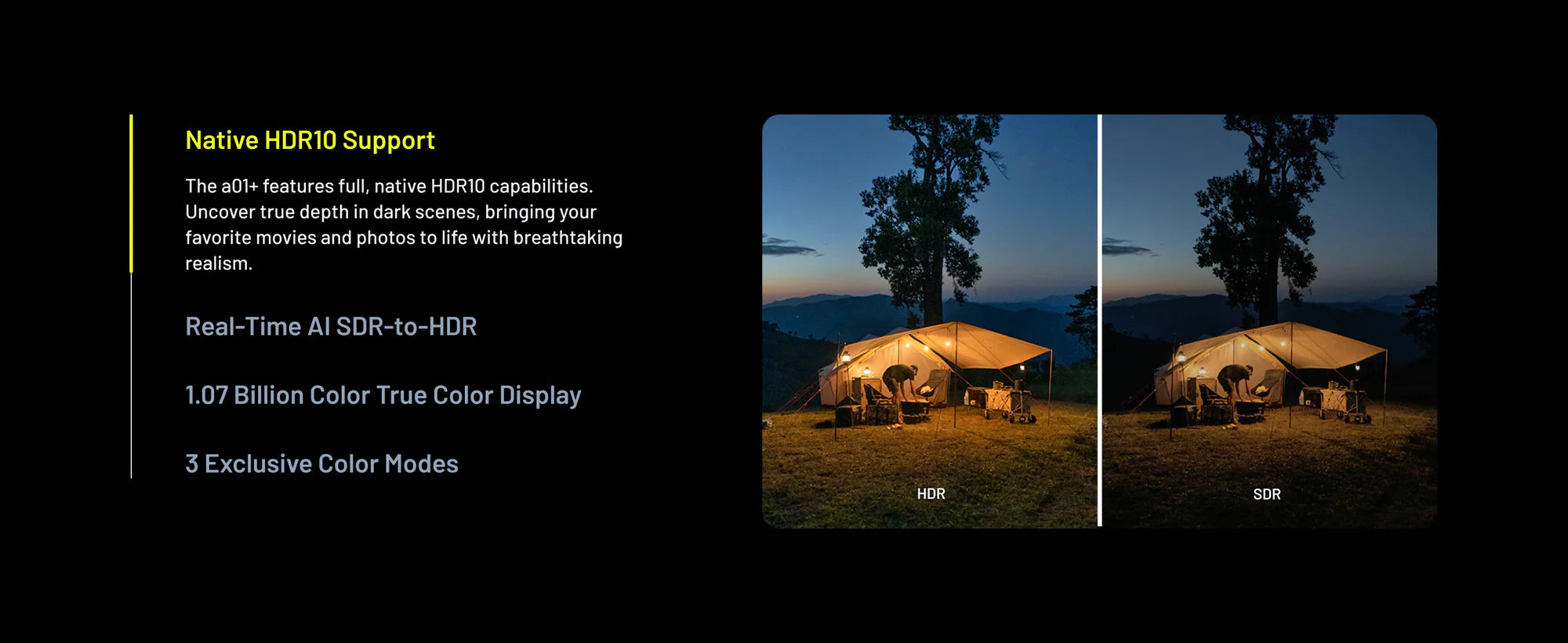 Native HDR10 Support

The a01+ features full, native HDR10 capabilities. Uncover true depth in dark scenes, bringing your favorite movies and photos to life with breathtaking realism.

Real-Time AI SDR-to-HDR

1.07 Billion Color True Color Display

3 Exclusive Color Modes

HDR

SDR